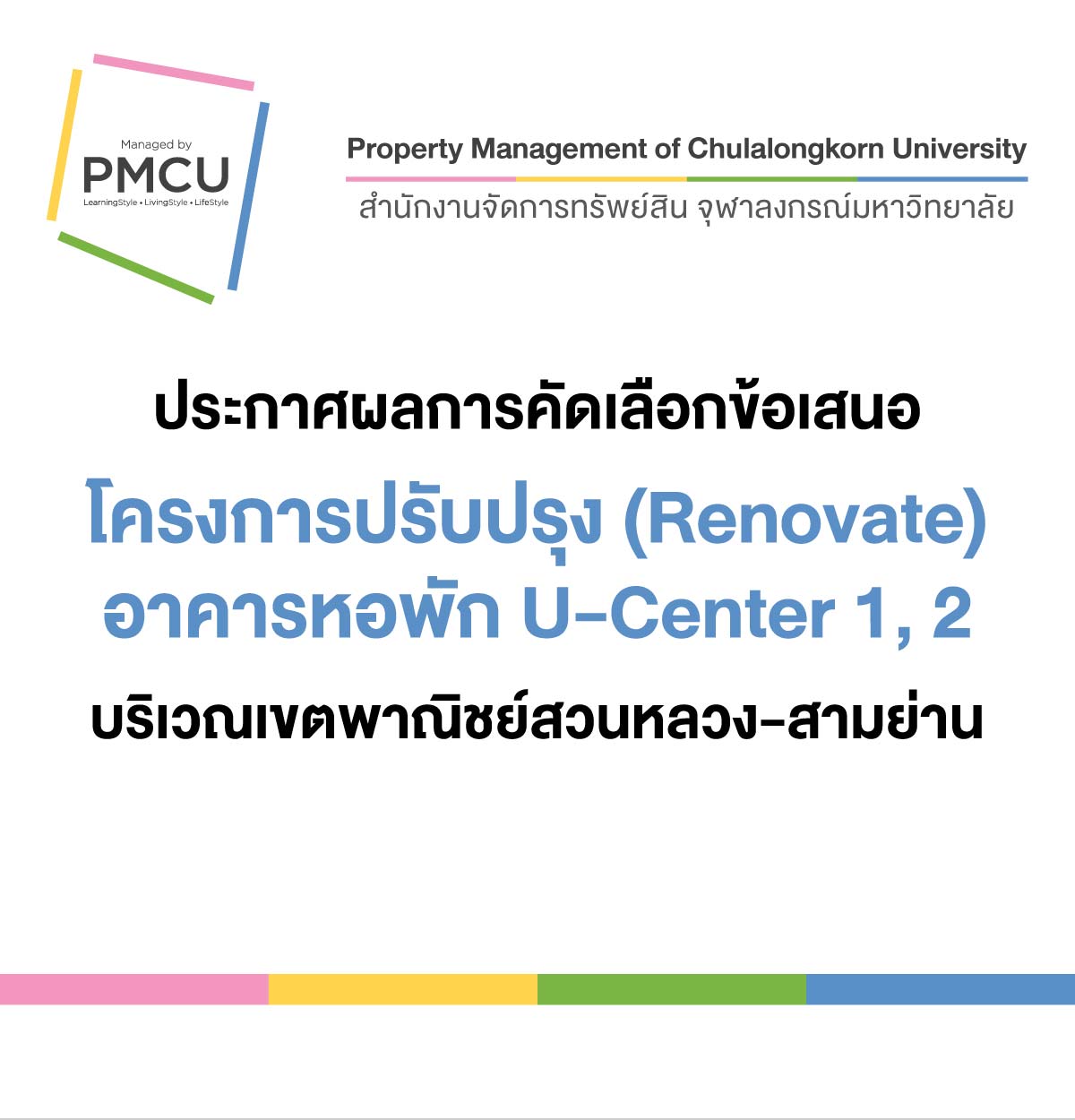 Managed by
PMCU
LearningStyle • LivingStyle • LifeStyle

Property Management of Chulalongkorn University
สำนักงานจัดการทรัพย์สิน จุฬาลงกรณ์มหาวิทยาลัย

ประกาศผลการคัดเลือกข้อเสนอ
โครงการปรับปรุง (Renovate)
อาคารหอพัก U-Center 1, 2
บริเวณเขตพาณิชย์สวนหลวง-สามย่าน